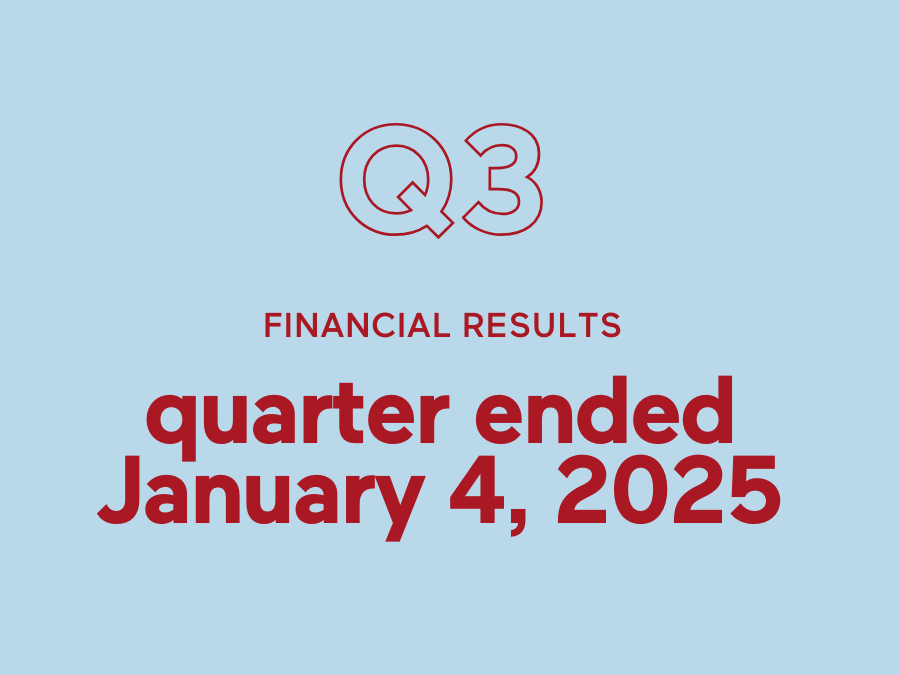 Q3

FINANCIAL RESULTS

quarter ended January 4, 2025